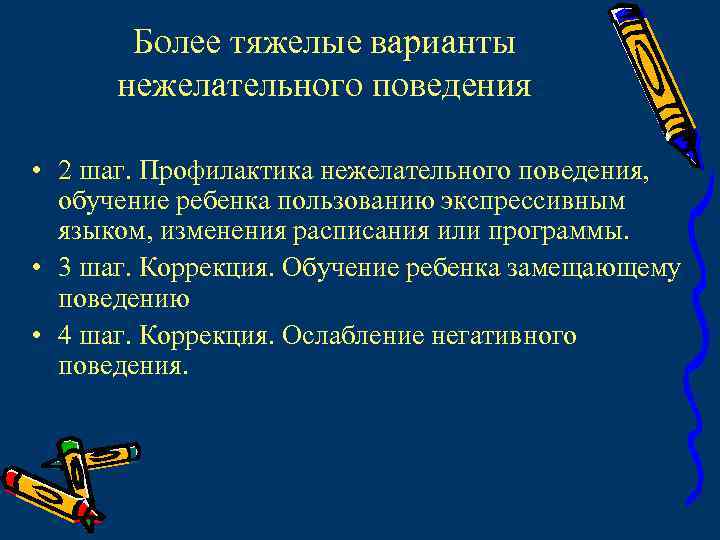 Более тяжелые варианты нежелательного поведения

• 2 шаг. Профилактика нежелательного поведения, обучение ребенка пользованию экспрессивным языком, изменения расписания или программы.
• 3 шаг. Коррекция. Обучение ребенка замещающему поведению
• 4 шаг. Коррекция. Ослабление негативного поведения.